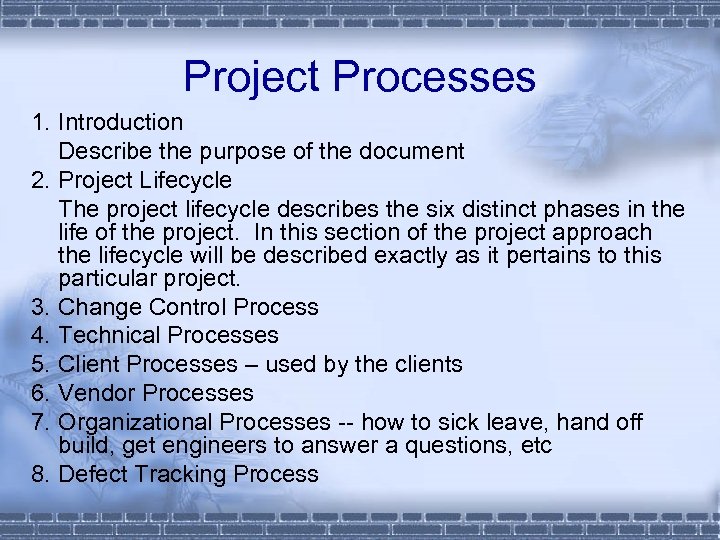 Project Processes

1. Introduction

Describe the purpose of the document

2. Project Lifecycle

The project lifecycle describes the six distinct phases in the life of the project. In this section of the project approach the lifecycle will be described exactly as it pertains to this particular project.

3. Change Control Process
4. Technical Processes
5. Client Processes – used by the clients
6. Vendor Processes
7. Organizational Processes -- how to sick leave, hand off build, get engineers to answer a questions, etc
8. Defect Tracking Process